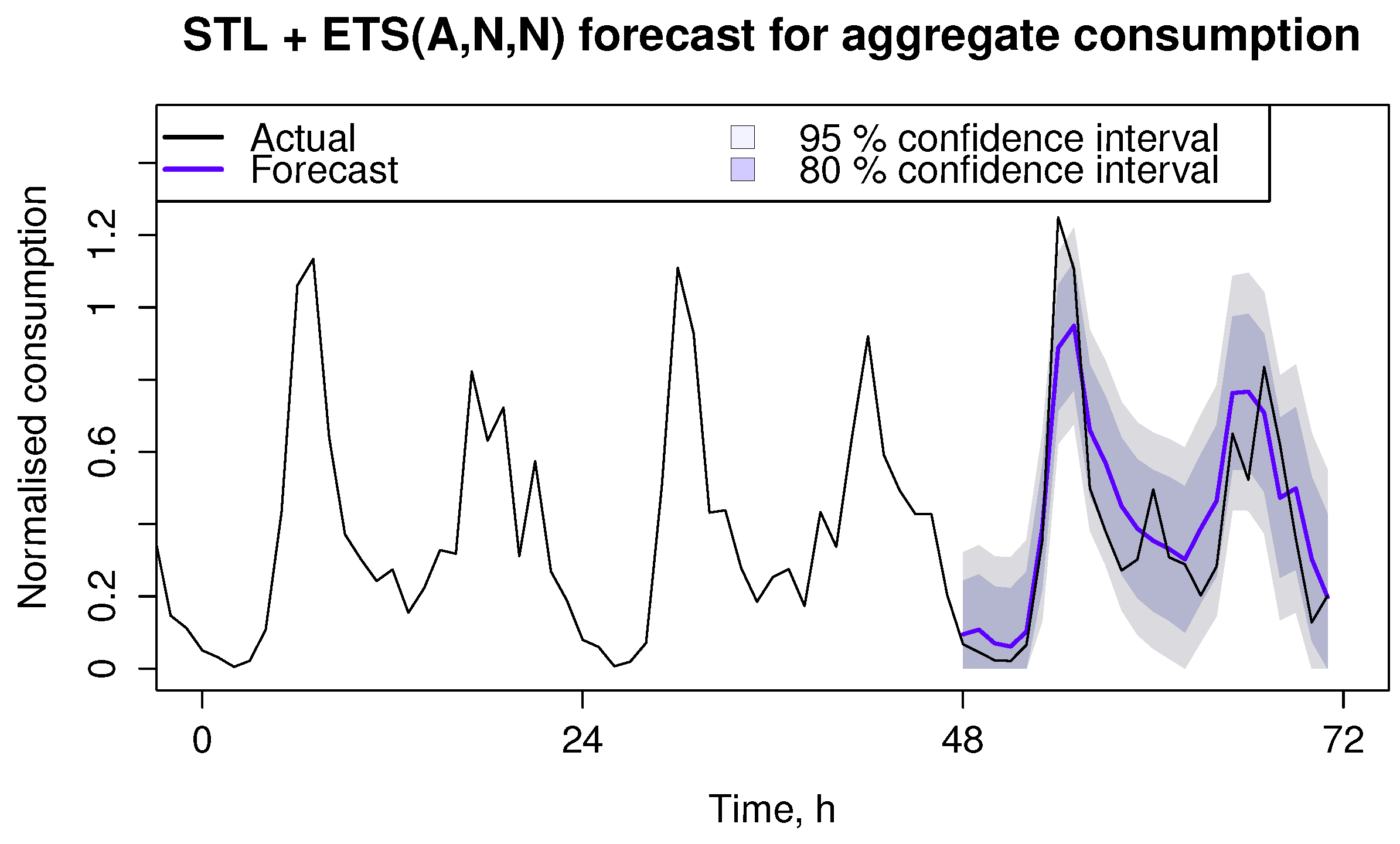 STL + ETS(A,N,N) forecast for aggregate consumption

Actual
Forecast
95 % confidence interval
80 % confidence interval

Normalised consumption

0
0.2
0.6
1
1.2

0
24
48
72

Time, h